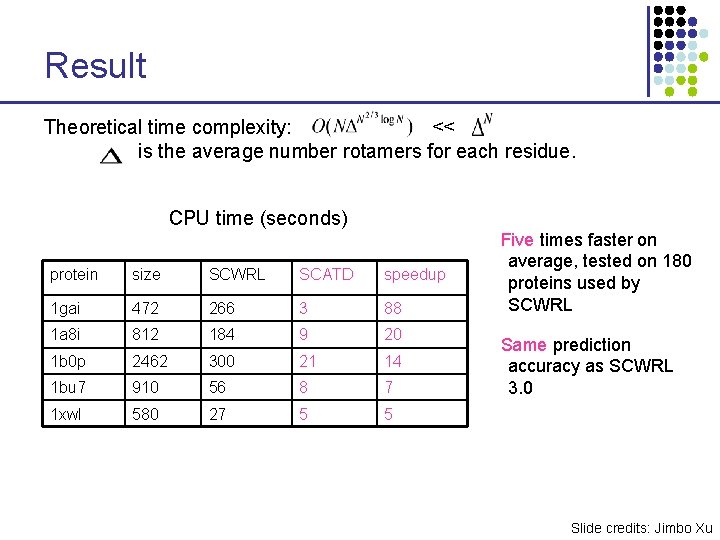 Result

Theoretical time complexity: $O(N\Delta^{N^{2/3}\log N})$ << $\Delta^N$

$\Delta$ is the average number rotamers for each residue.

CPU time (seconds)

| protein | size | SCWRL | SCATD | speedup |
|---|---|---|---|---|
| 1gai | 472 | 266 | 3 | 88 |
| 1a8i | 812 | 184 | 9 | 20 |
| 1b0p | 2462 | 300 | 21 | 14 |
| 1bu7 | 910 | 56 | 8 | 7 |
| 1xwl | 580 | 27 | 5 | 5 |

Five times faster on average, tested on 180 proteins used by SCWRL

Same prediction accuracy as SCWRL 3.0

Slide credits: Jimbo Xu